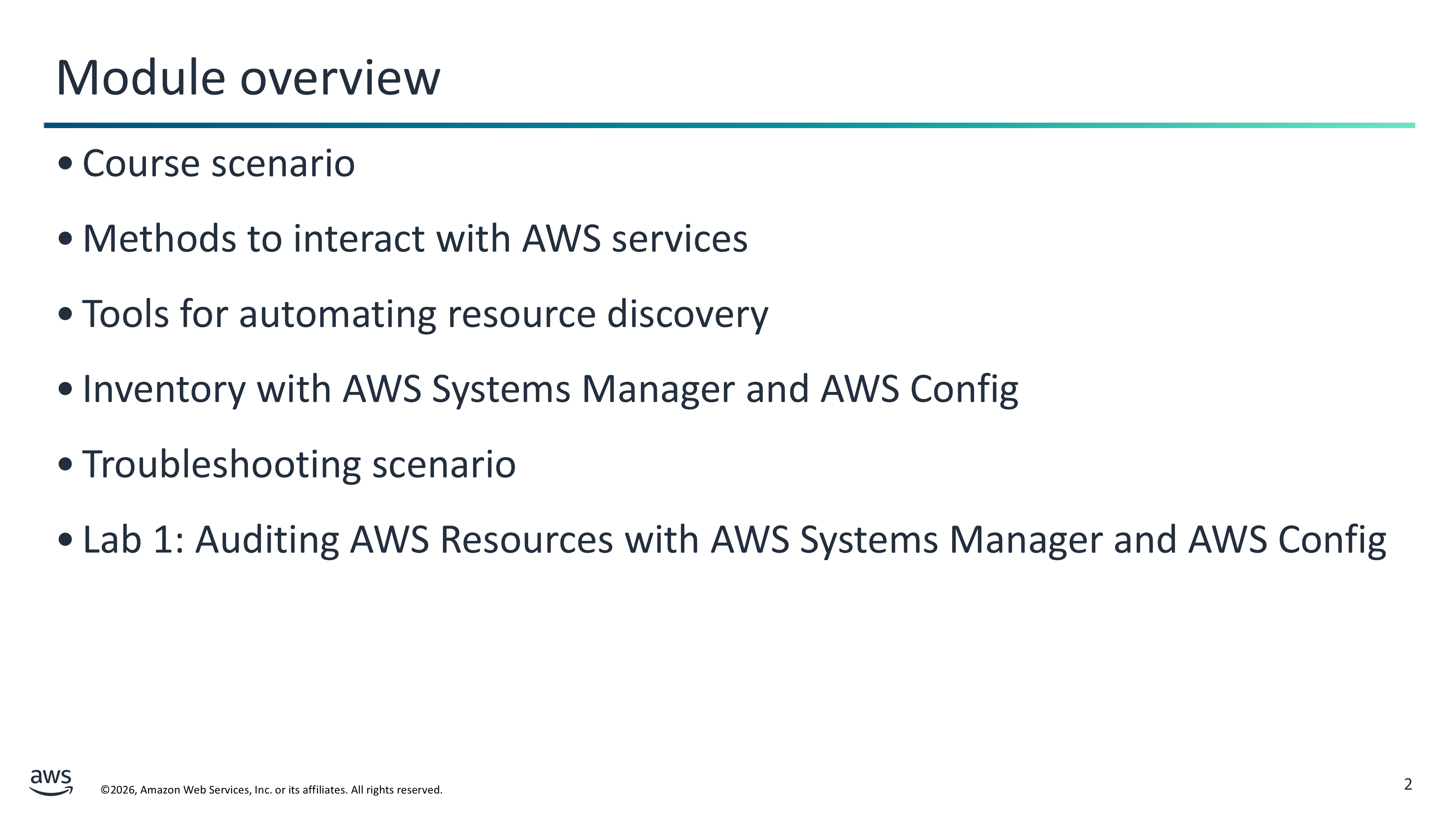 Module overview

• Course scenario

• Methods to interact with AWS services

• Tools for automating resource discovery

• Inventory with AWS Systems Manager and AWS Config

• Troubleshooting scenario

• Lab 1: Auditing AWS Resources with AWS Systems Manager and AWS Config

aws

©2026, Amazon Web Services, Inc. or its affiliates. All rights reserved.

2